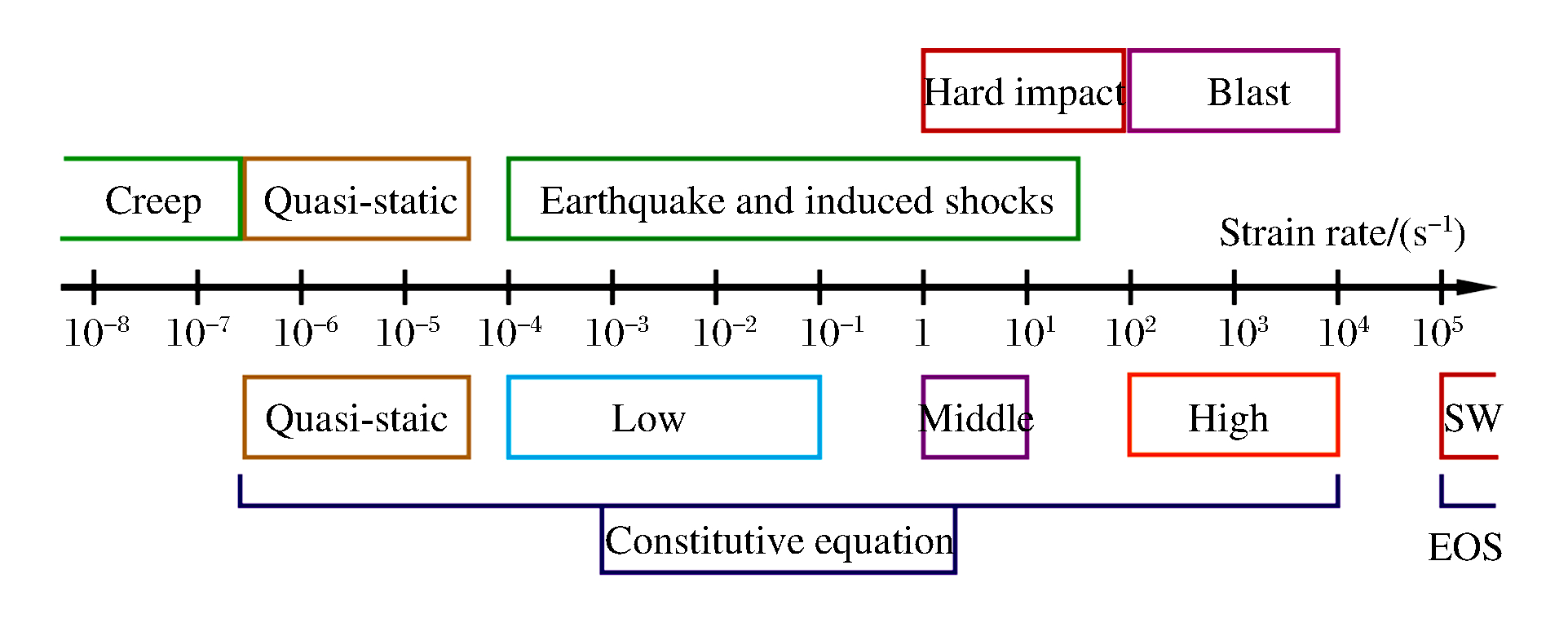 Hard impact

Blast

Creep

Quasi-static

Earthquake and induced shocks

Strain rate/($s^{-1}$)

$10^{-8}$ $10^{-7}$ $10^{-6}$ $10^{-5}$ $10^{-4}$ $10^{-3}$ $10^{-2}$ $10^{-1}$ 1 $10^{1}$ $10^{2}$ $10^{3}$ $10^{4}$ $10^{5}$

Quasi-staic

Low

Middle

High

SW

Constitutive equation

EOS